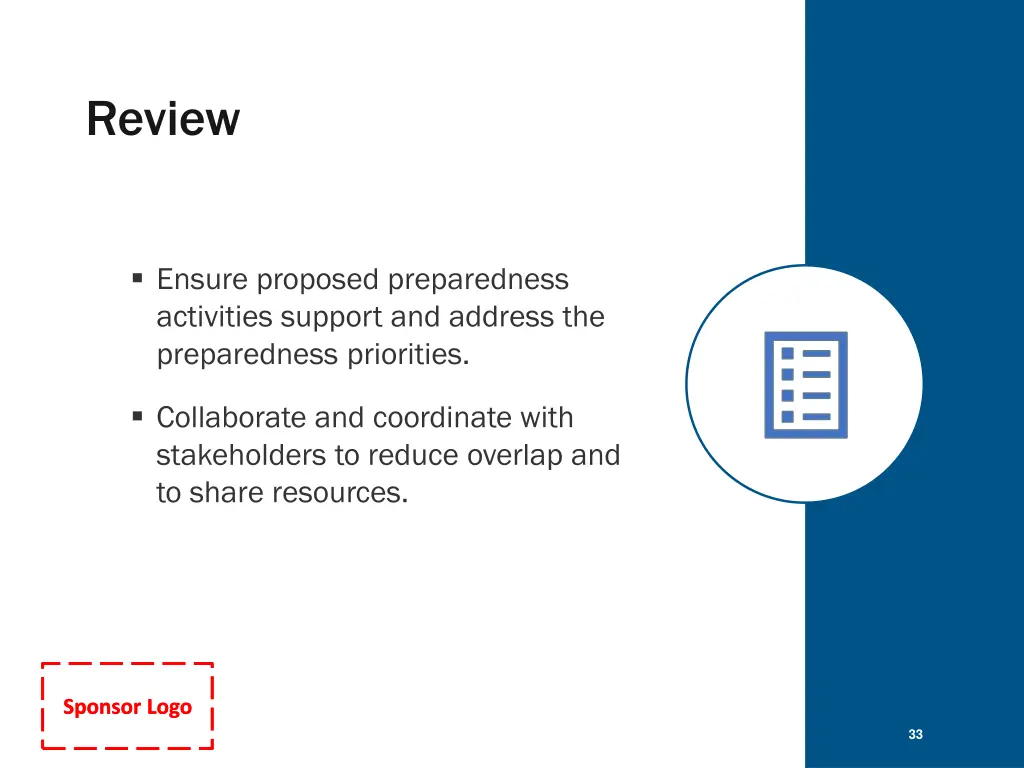 Review

▪ Ensure proposed preparedness activities support and address the preparedness priorities.

▪ Collaborate and coordinate with stakeholders to reduce overlap and to share resources.

Sponsor Logo

33